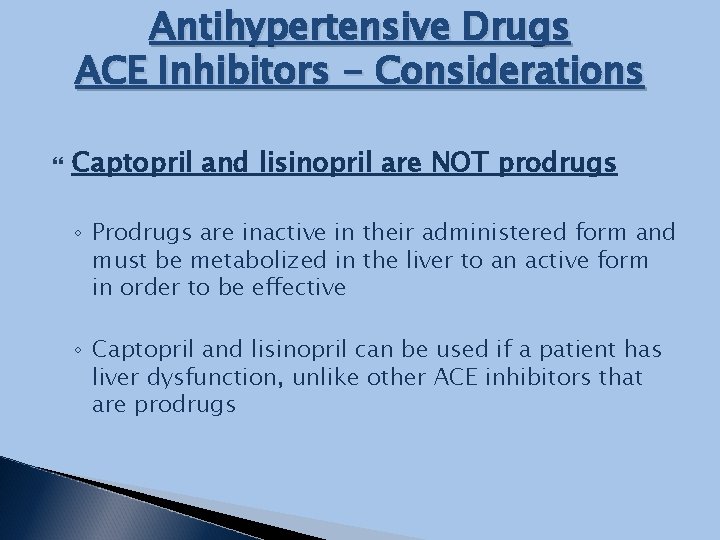 Antihypertensive Drugs
ACE Inhibitors – Considerations

Captopril and lisinopril are NOT prodrugs

◦ Prodrugs are inactive in their administered form and must be metabolized in the liver to an active form in order to be effective

◦ Captopril and lisinopril can be used if a patient has liver dysfunction, unlike other ACE inhibitors that are prodrugs